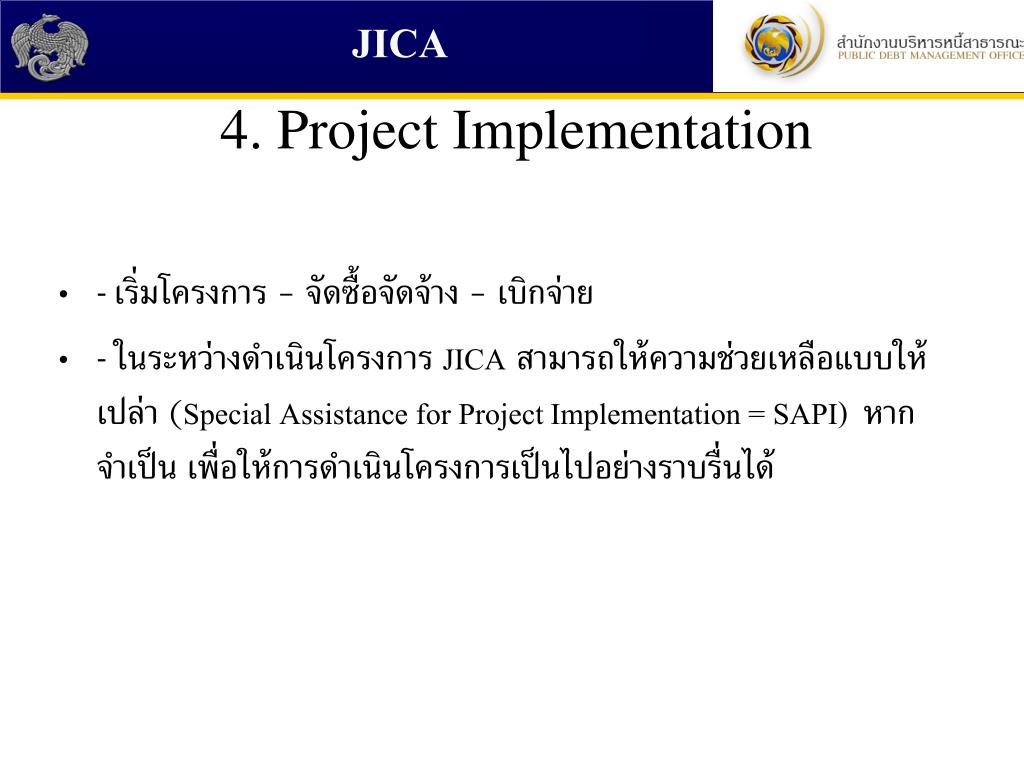 JICA

สำนักงานบริหารหนี้สาธารณะ
PUBLIC DEBT MANAGEMENT OFFICE

4. Project Implementation

• - เริ่มโครงการ – จัดซื้อจัดจ้าง – เบิกจ่าย

• - ในระหว่างดำเนินโครงการ JICA สามารถให้ความช่วยเหลือแบบให้เปล่า (Special Assistance for Project Implementation = SAPI) หากจำเป็น เพื่อให้การดำเนินโครงการเป็นไปอย่างราบรื่นได้